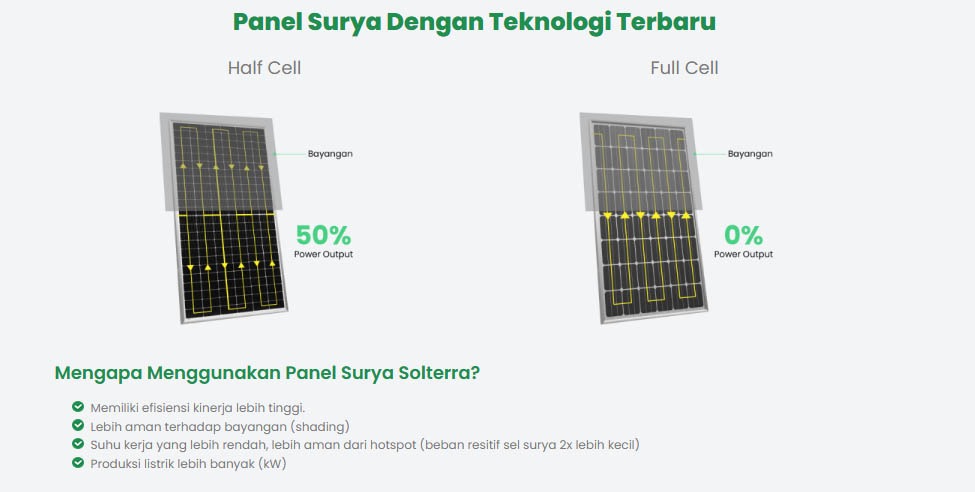 Panel Surya Dengan Teknologi Terbaru

Half Cell

Bayangan

50%
Power Output

Full Cell

Bayangan

0%
Power Output

Mengapa Menggunakan Panel Surya Solterra?

Memiliki efisiensi kinerja lebih tinggi.
Lebih aman terhadap bayangan (shading)
Suhu kerja yang lebih rendah, lebih aman dari hotspot (beban resitif sel surya 2x lebih kecil)
Produksi listrik lebih banyak (kW)